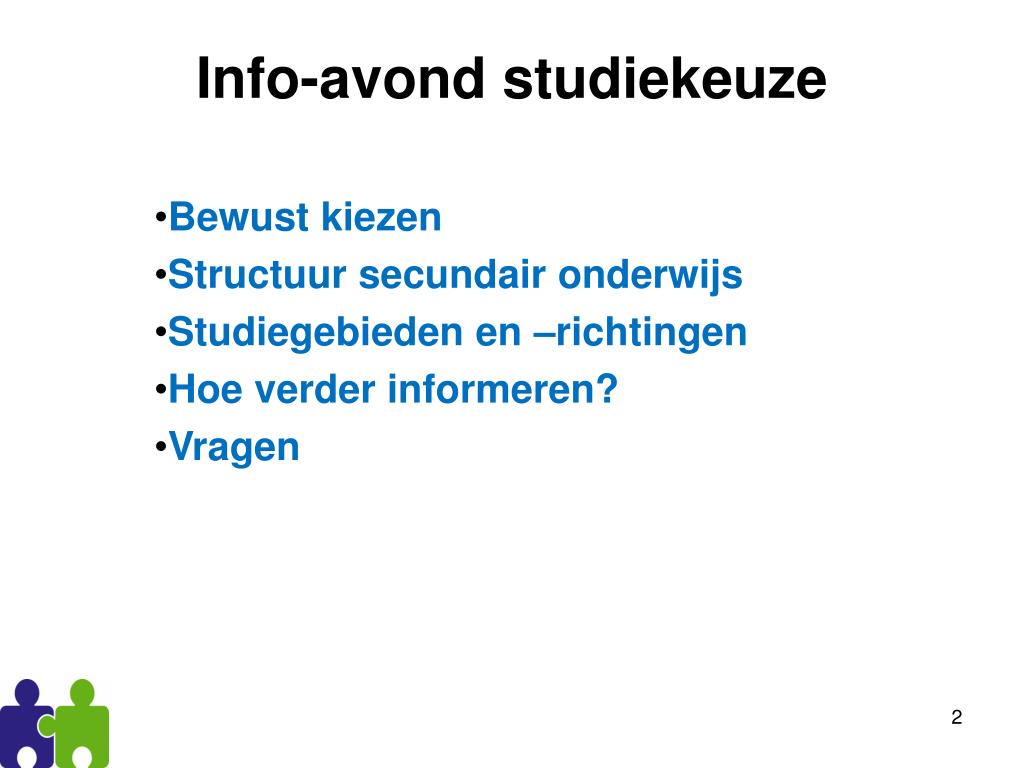 Info-avond studiekeuze

•Bewust kiezen
•Structuur secundair onderwijs
•Studiegebieden en –richtingen
•Hoe verder informeren?
•Vragen

2